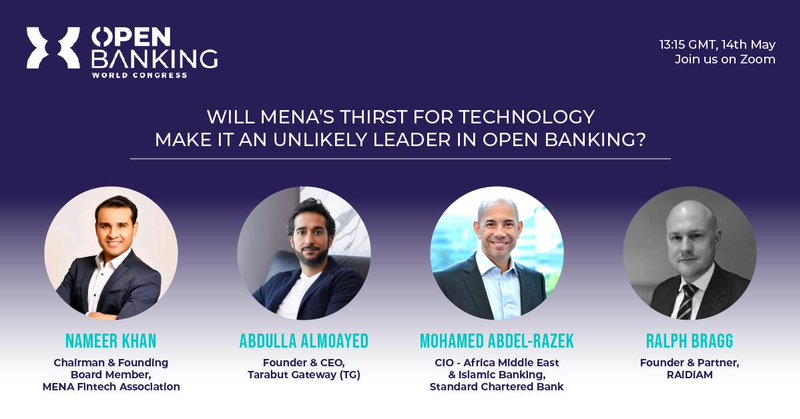 OPEN BANKING WORLD CONGRESS

13:15 GMT, 14th May
Join us on Zoom

WILL MENA'S THIRST FOR TECHNOLOGY MAKE IT AN UNLIKELY LEADER IN OPEN BANKING?

NAMEER KHAN
Chairman & Founding Board Member, MENA Fintech Association

ABDULLA ALMOAYED
Founder & CEO, Tarabut Gateway (TG)

MOHAMED ABDEL-RAZEK
CIO - Africa Middle East & Islamic Banking, Standard Chartered Bank

RALPH BRAGG
Founder & Partner, RAIDIAM